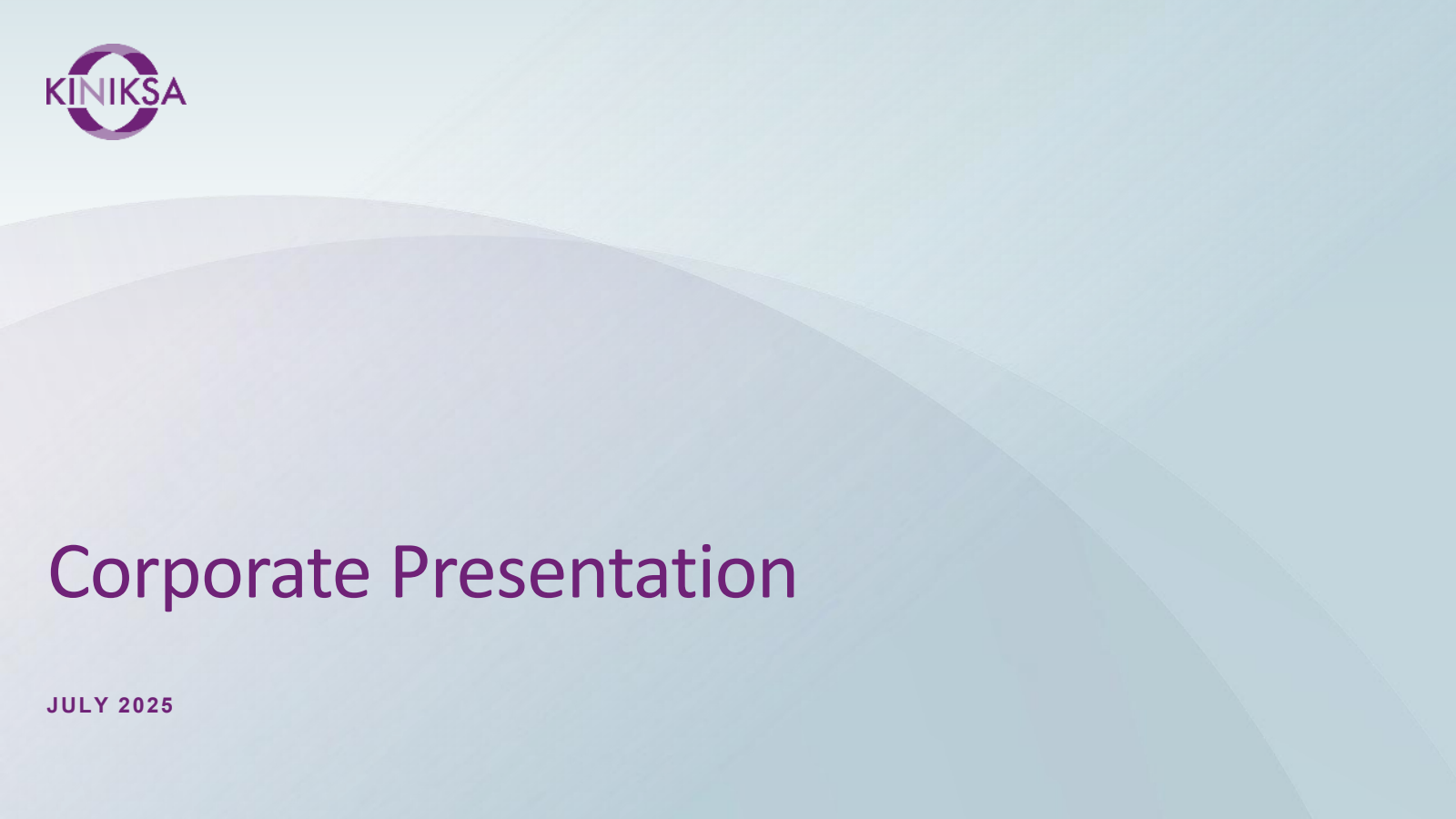 KINIKSA

Corporate Presentation

JULY 2025